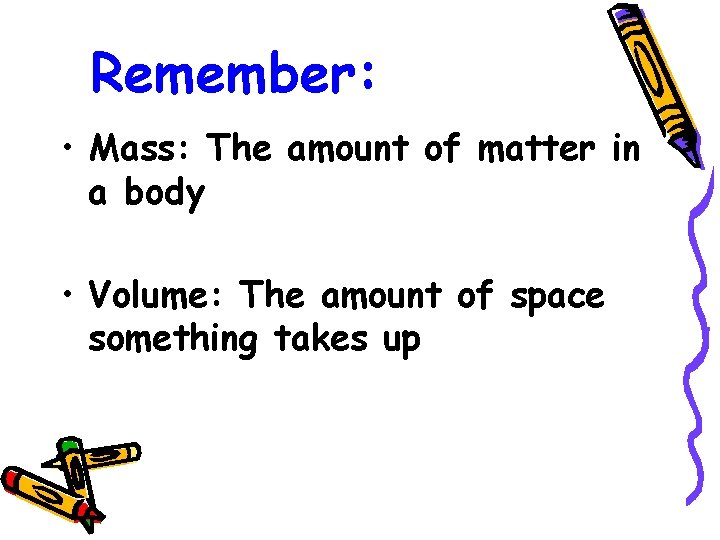 Remember:

• Mass: The amount of matter in a body

• Volume: The amount of space something takes up